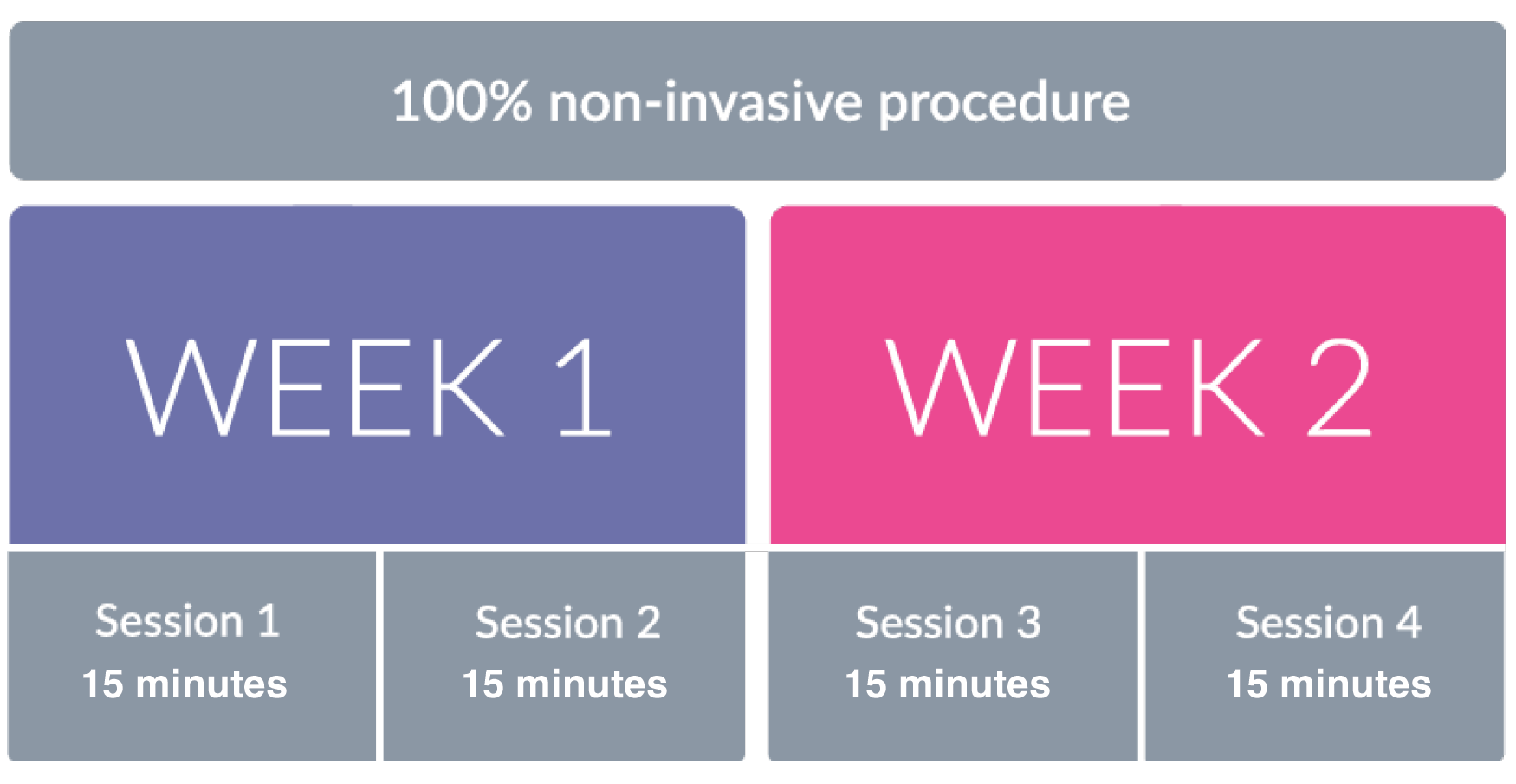 100% non-invasive procedure

WEEK 1

WEEK 2

Session 1
15 minutes

Session 2
15 minutes

Session 3
15 minutes

Session 4
15 minutes